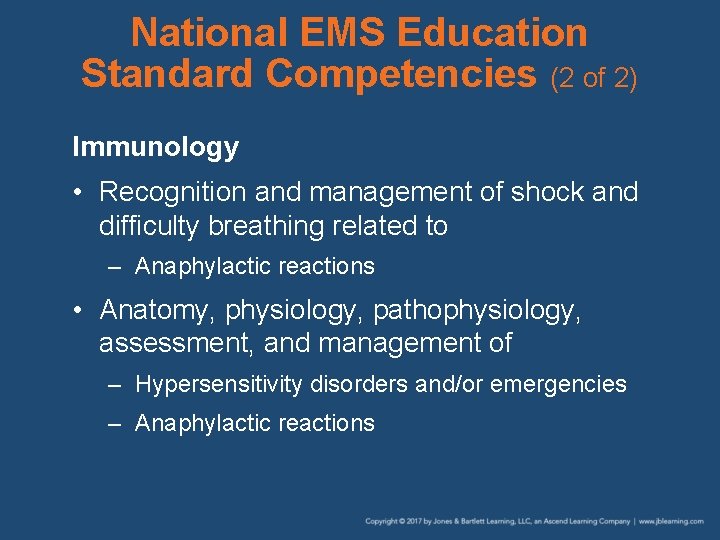 National EMS Education Standard Competencies (2 of 2)

Immunology

• Recognition and management of shock and difficulty breathing related to
  – Anaphylactic reactions

• Anatomy, physiology, pathophysiology, assessment, and management of
  – Hypersensitivity disorders and/or emergencies
  – Anaphylactic reactions

Copyright © 2017 by Jones & Bartlett Learning, LLC, an Ascend Learning Company | www.jblearning.com